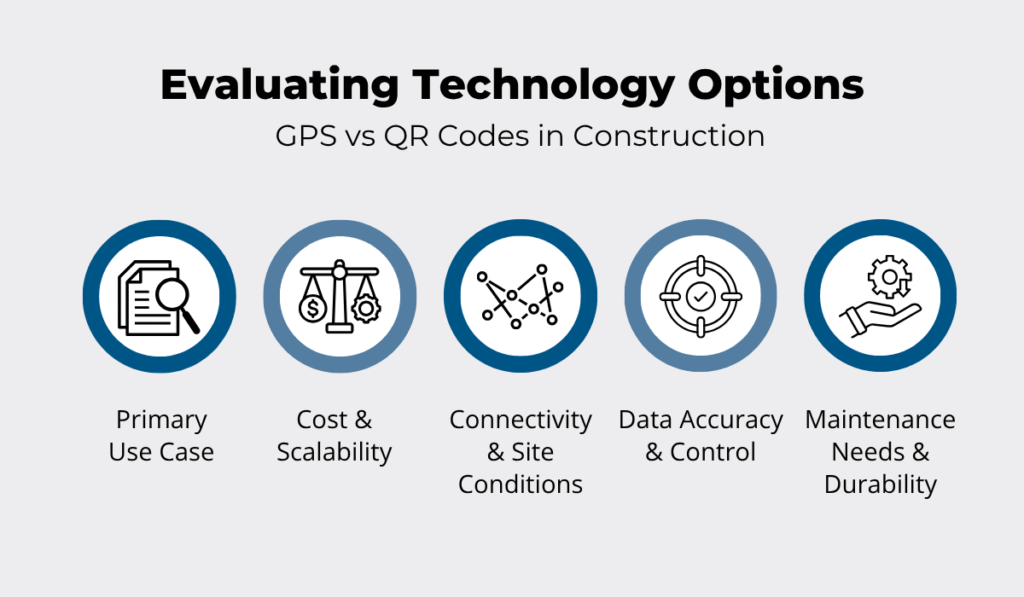 Evaluating Technology Options

GPS vs QR Codes in Construction

Primary Use Case

Cost & Scalability

Connectivity & Site Conditions

Data Accuracy & Control

Maintenance Needs & Durability